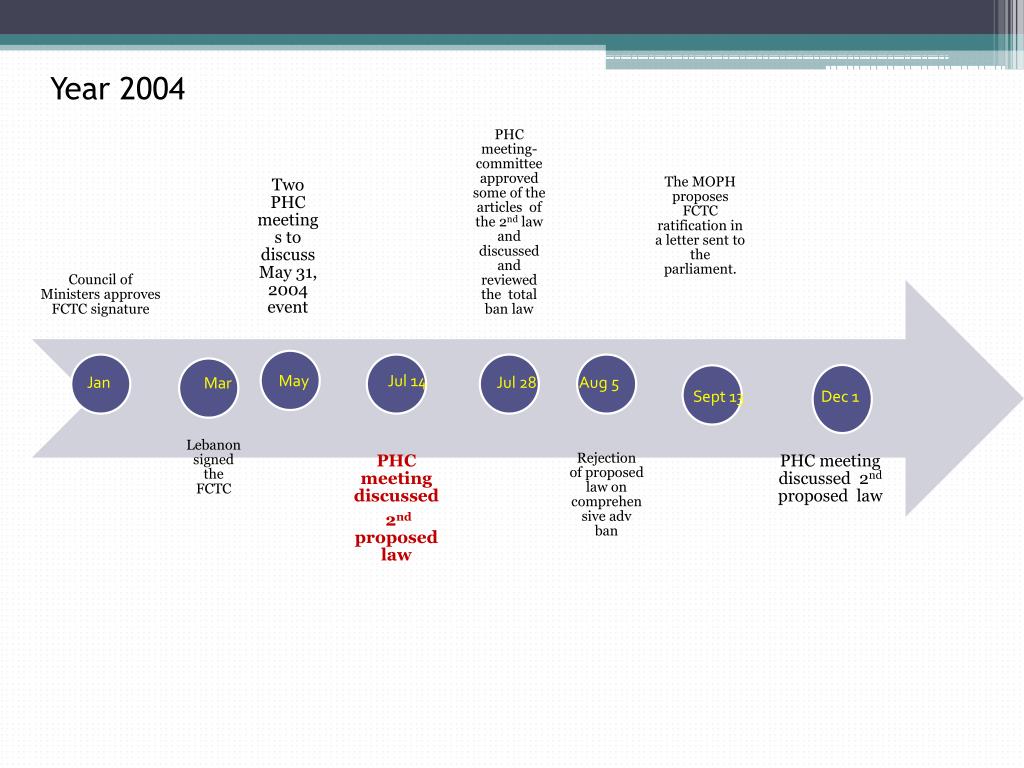 Year 2004

Council of Ministers approves FCTC signature

Two PHC meetings to discuss May 31, 2004 event

PHC meeting-committee approved some of the articles of the 2$^{nd}$ law and discussed and reviewed the total ban law

The MOPH proposes FCTC ratification in a letter sent to the parliament.

Jan

Mar

May

Jul 14

Jul 28

Aug 5

Sept 13

Dec 1

Lebanon signed the FCTC

PHC meeting discussed 2$^{nd}$ proposed law

Rejection of proposed law on comprehensive adv ban

PHC meeting discussed 2$^{nd}$ proposed law